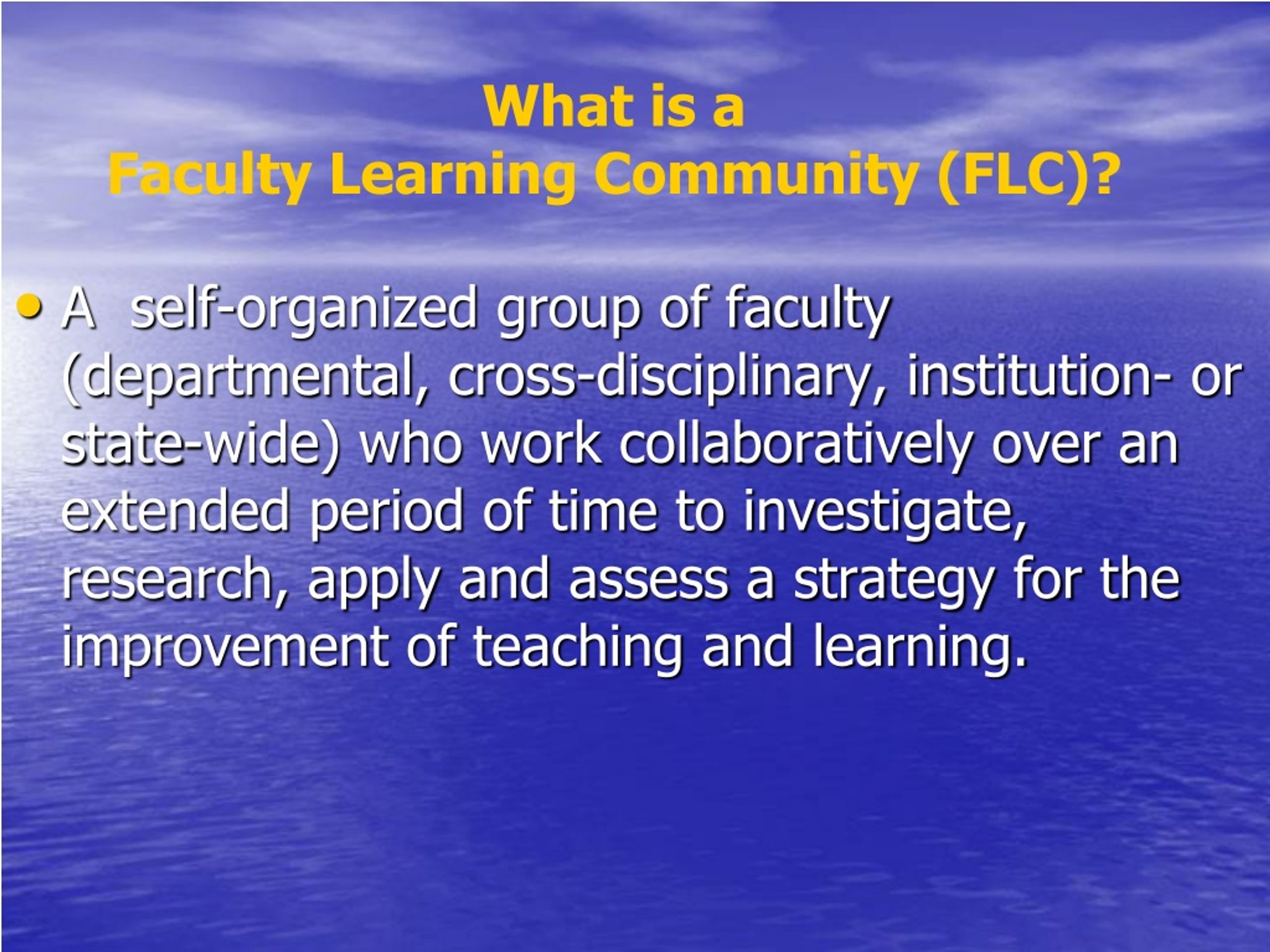 What is a
Faculty Learning Community (FLC)?

• A self-organized group of faculty (departmental, cross-disciplinary, institution- or state-wide) who work collaboratively over an extended period of time to investigate, research, apply and assess a strategy for the improvement of teaching and learning.